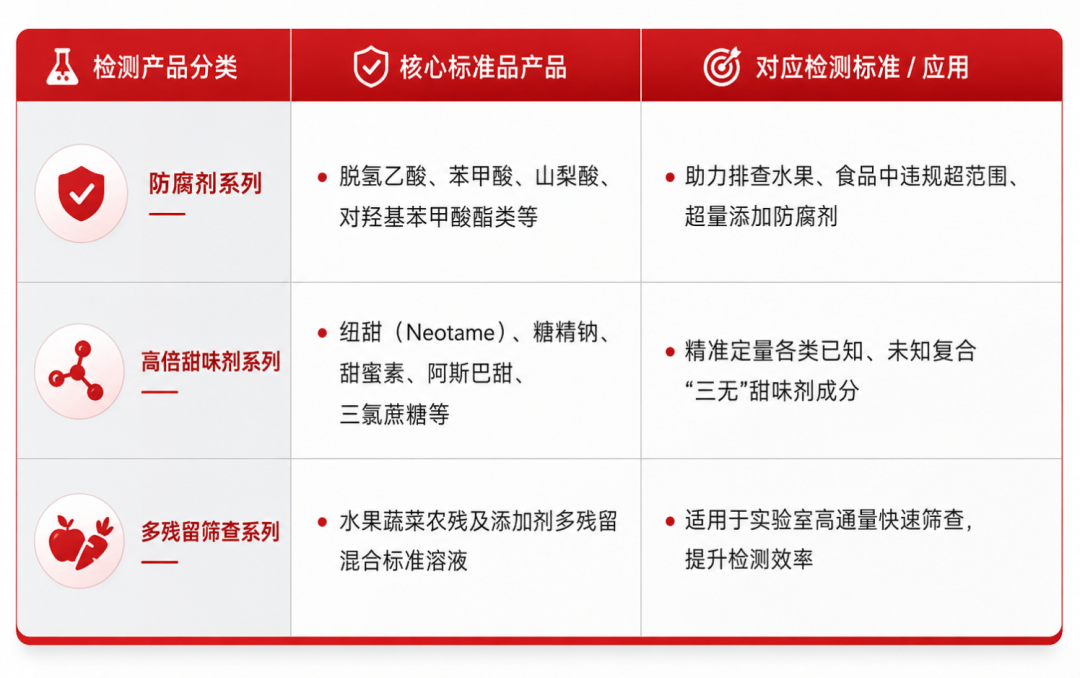 | 检测产品分类 | 核心标准品产品 | 对应检测标准 / 应用 |
|---|---|---|
| 防腐剂系列 | • 脱氢乙酸、苯甲酸、山梨酸、对羟基苯甲酸酯类等 | • 助力排查水果、食品中违规超范围、超量添加防腐剂 |
| 高倍甜味剂系列 | • 纽甜（Neotame）、糖精钠、甜蜜素、阿斯巴甜、三氯蔗糖等 | • 精准定量各类已知、未知复合“三无”甜味剂成分 |
| 多残留筛查系列 | • 水果蔬菜农残及添加剂多残留混合标准溶液 | • 适用于实验室高通量快速筛查，提升检测效率 |